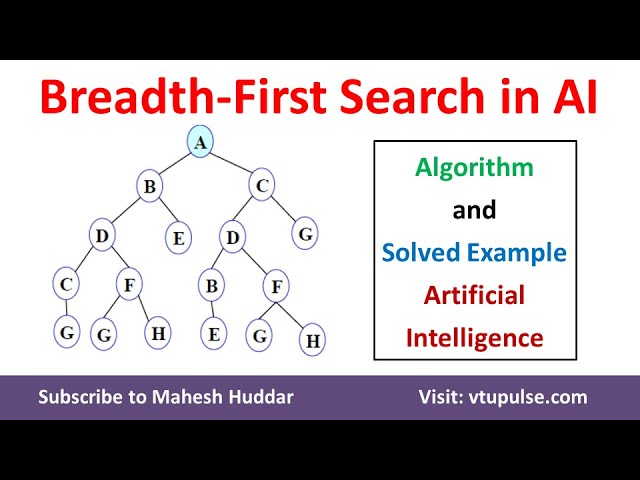 Breadth-First Search in AI

A
B C
D E D G
C F B F
G G H E G H

Algorithm
and
Solved Example
Artificial
Intelligence

Subscribe to Mahesh Huddar

Visit: vtupulse.com